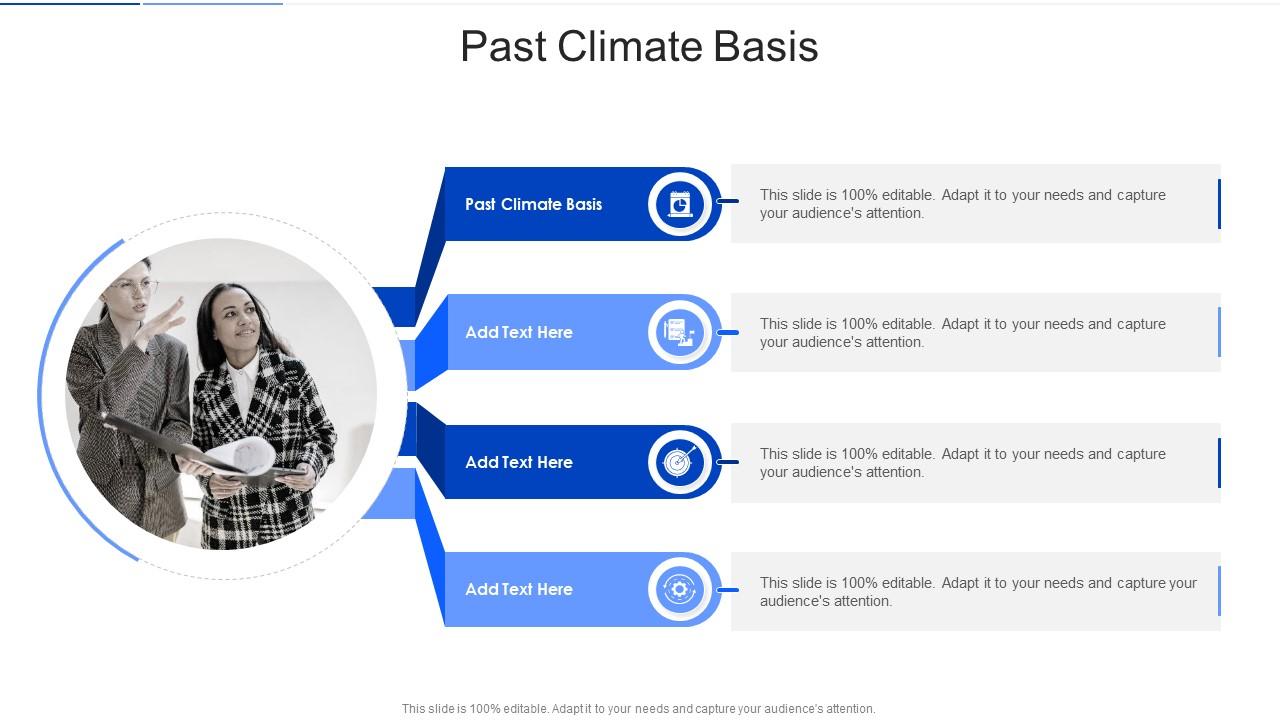 Past Climate Basis

Past Climate Basis

This slide is 100% editable. Adapt it to your needs and capture your audience's attention.

Add Text Here

This slide is 100% editable. Adapt it to your needs and capture your audience's attention.

Add Text Here

This slide is 100% editable. Adapt it to your needs and capture your audience's attention.

Add Text Here

This slide is 100% editable. Adapt it to your needs and capture your audience's attention.

This slide is 100% editable. Adapt it to your needs and capture your audience's attention.